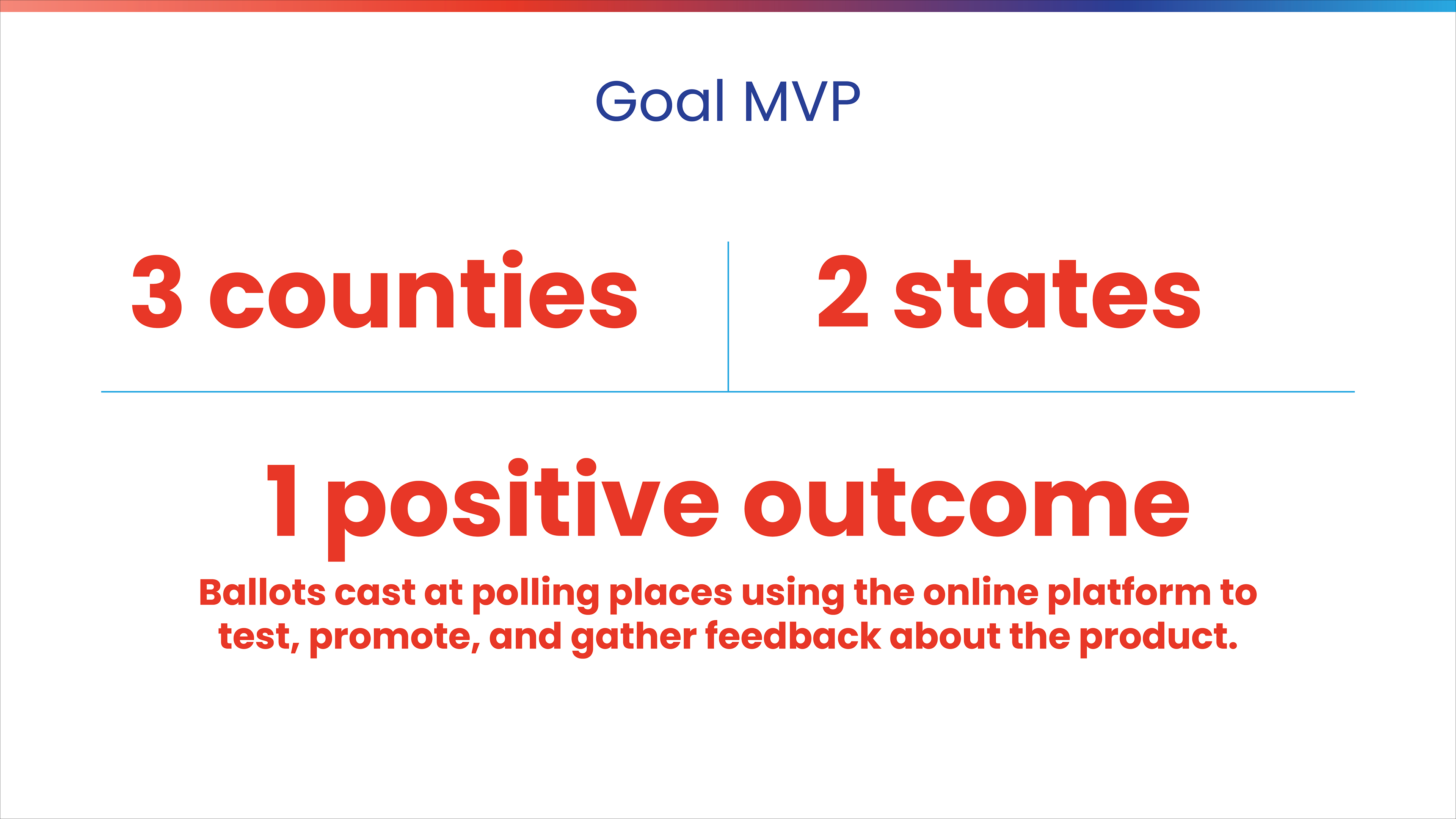 Goal MVP

3 counties

2 states

1 positive outcome

Ballots cast at polling places using the online platform to test, promote, and gather feedback about the product.